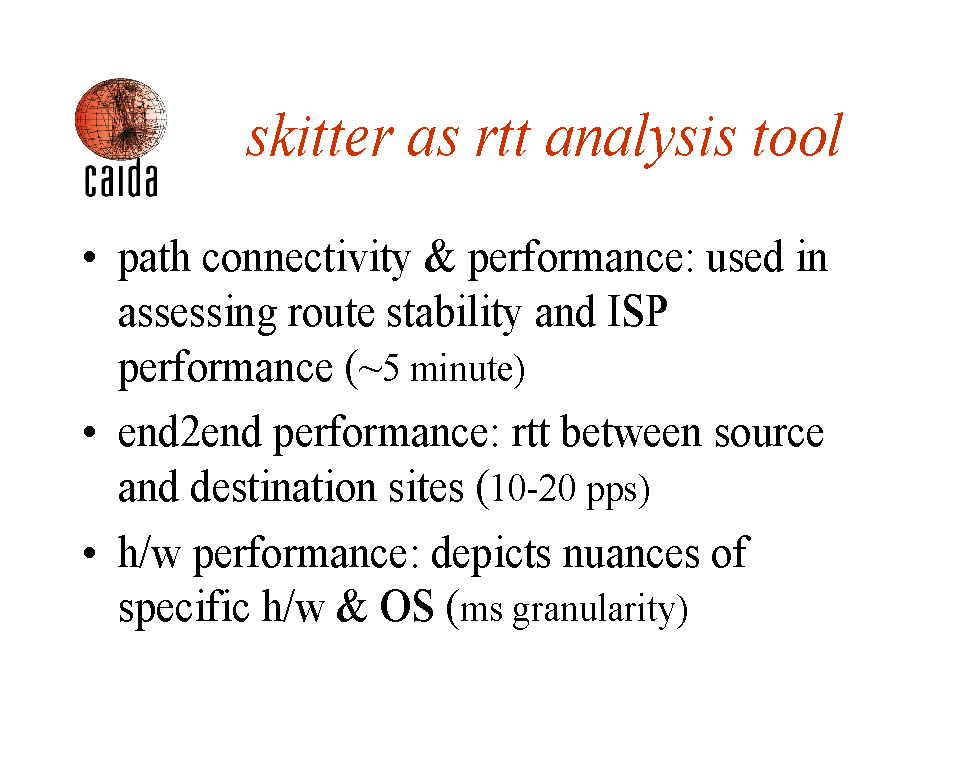 caida

skitter as rtt analysis tool

• path connectivity & performance: used in assessing route stability and ISP performance (~5 minute)
• end2end performance: rtt between source and destination sites (10-20 pps)
• h/w performance: depicts nuances of specific h/w & OS (ms granularity)